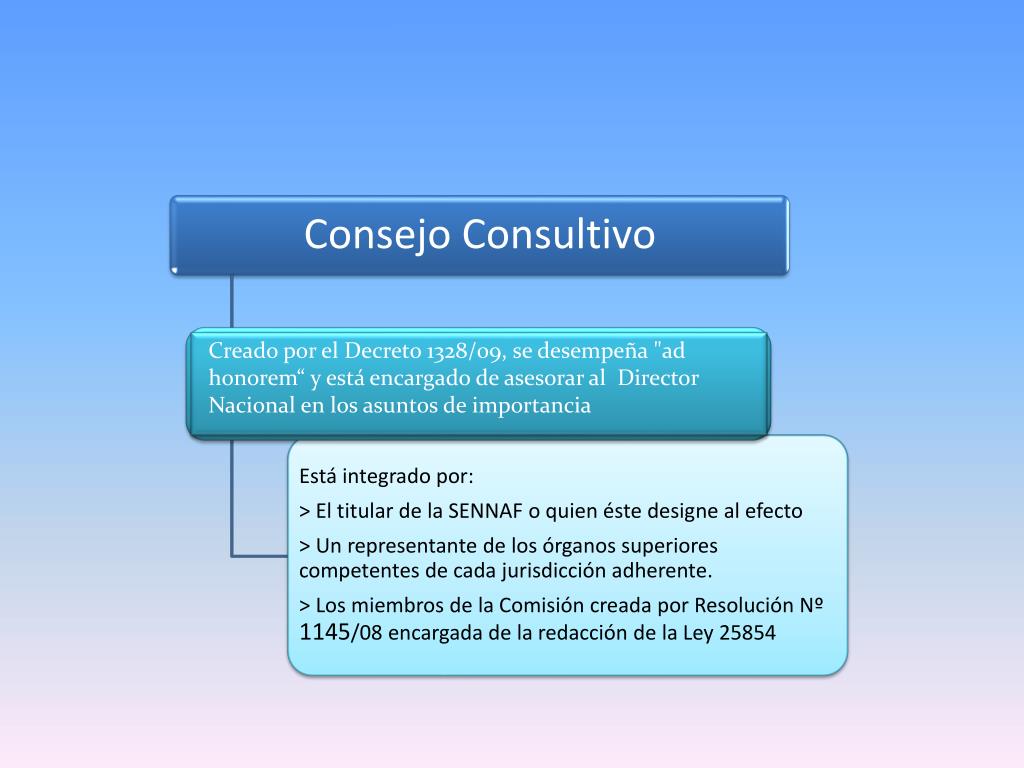 Consejo Consultivo

Creado por el Decreto 1328/09, se desempeña "ad honorem“ y está encargado de asesorar al Director Nacional en los asuntos de importancia

Está integrado por:

> El titular de la SENNAF o quien éste designe al efecto

> Un representante de los órganos superiores competentes de cada jurisdicción adherente.

> Los miembros de la Comisión creada por Resolución Nº 1145/08 encargada de la redacción de la Ley 25854